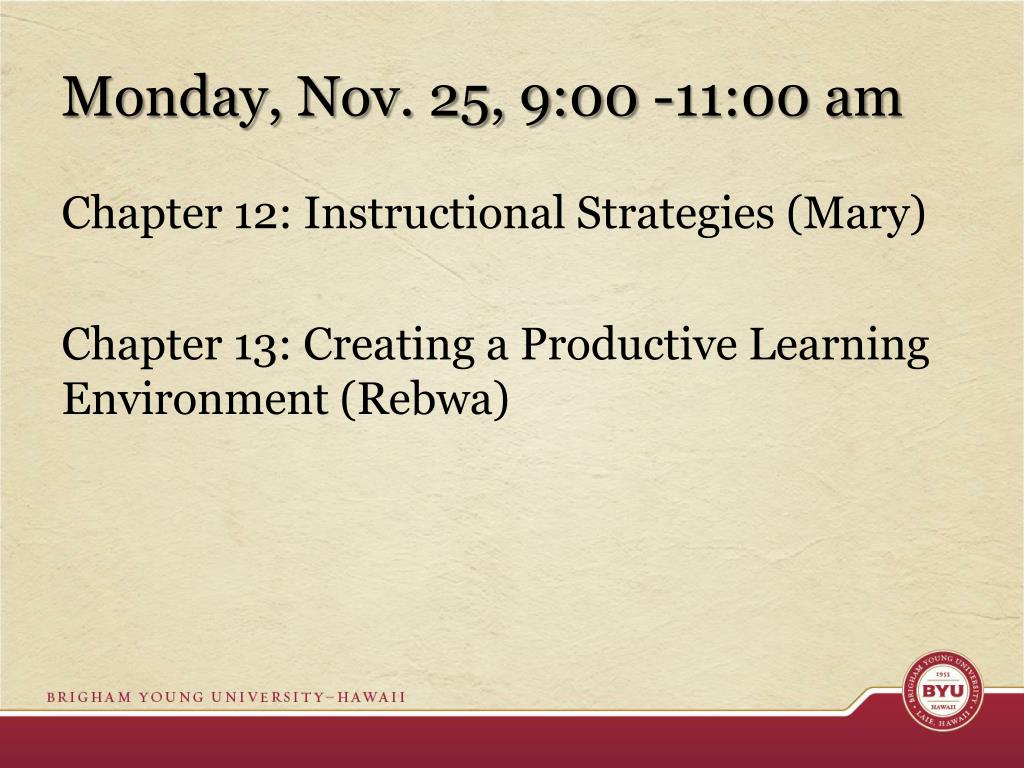 Monday, Nov. 25, 9:00 -11:00 am

Chapter 12: Instructional Strategies (Mary)

Chapter 13: Creating a Productive Learning Environment (Rebwa)

BRIGHAM YOUNG UNIVERSITY–HAWAII

BRIGHAM YOUNG UNIVERSITY 1955 BYU HAWAII LAIE, HAWAII